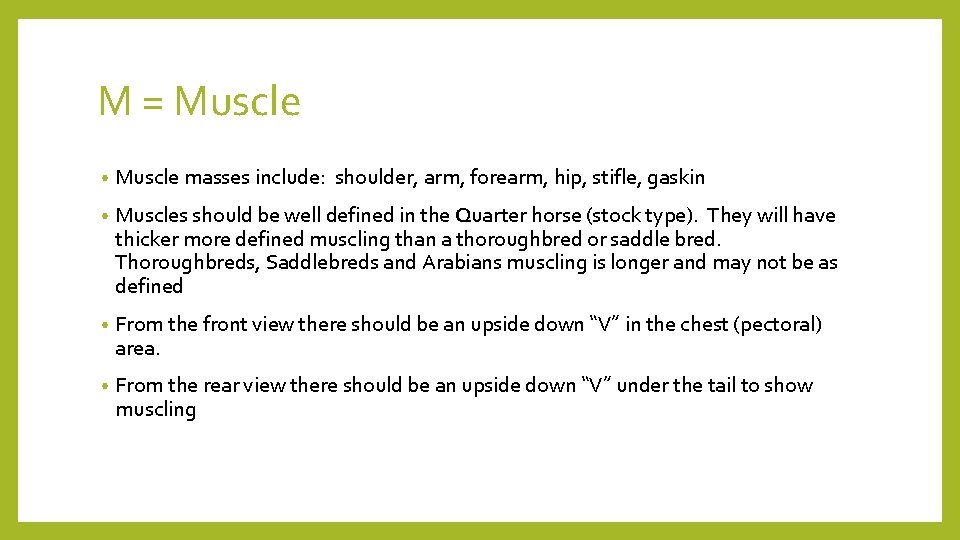 M = Muscle

• Muscle masses include: shoulder, arm, forearm, hip, stifle, gaskin

• Muscles should be well defined in the Quarter horse (stock type). They will have thicker more defined muscling than a thoroughbred or saddle bred. Thoroughbreds, Saddlebreds and Arabians muscling is longer and may not be as defined

• From the front view there should be an upside down “V” in the chest (pectoral) area.

• From the rear view there should be an upside down “V” under the tail to show muscling